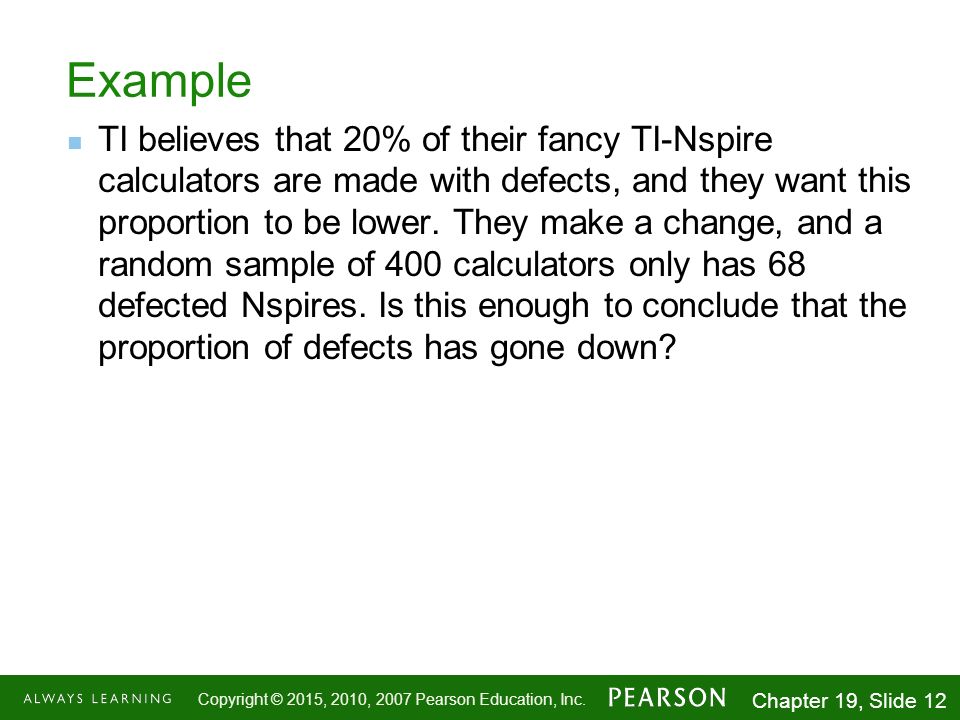 Example

TI believes that 20% of their fancy TI-Nspire calculators are made with defects, and they want this proportion to be lower. They make a change, and a random sample of 400 calculators only has 68 defected Nspires. Is this enough to conclude that the proportion of defects has gone down?

ALWAYS LEARNING Copyright © 2015, 2010, 2007 Pearson Education, Inc. PEARSON Chapter 19, Slide 12